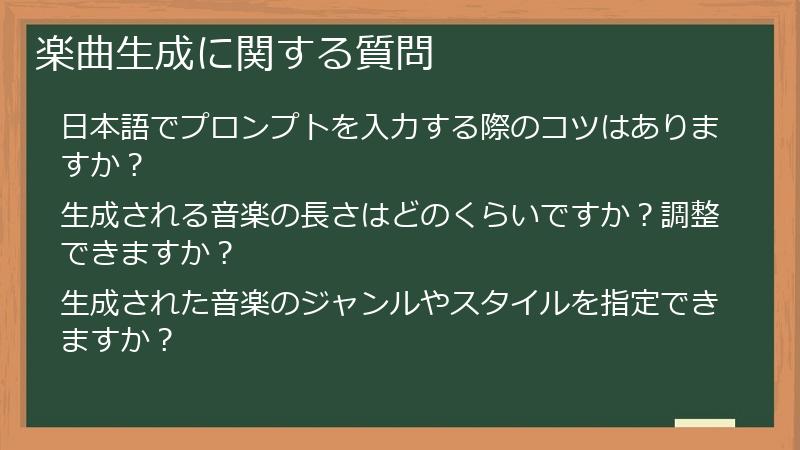 楽曲生成に関する質問

日本語でプロンプトを入力する際のコツはありますか？

生成される音楽の長さはどのくらいですか？調整できますか？

生成された音楽のジャンルやスタイルを指定できますか？